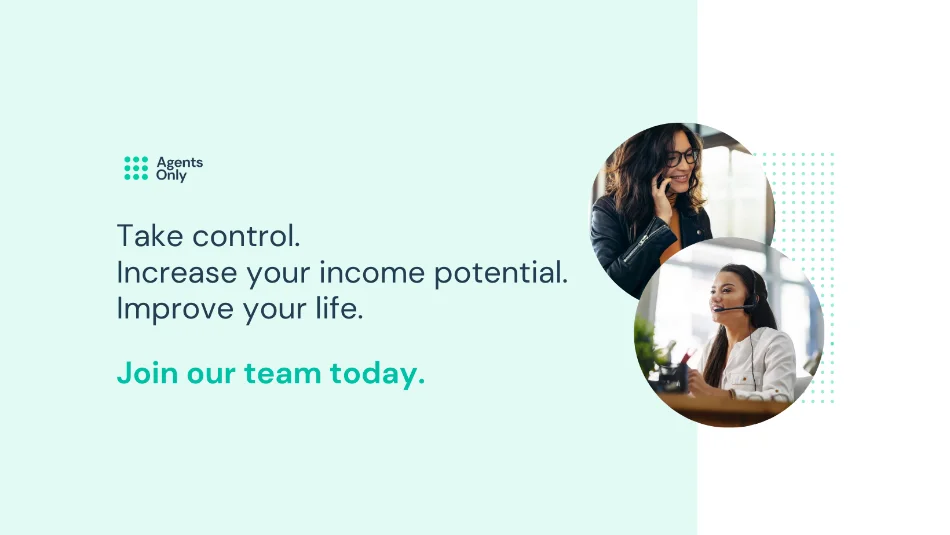 Agents Only

Take control.
Increase your income potential.
Improve your life.

Join our team today.